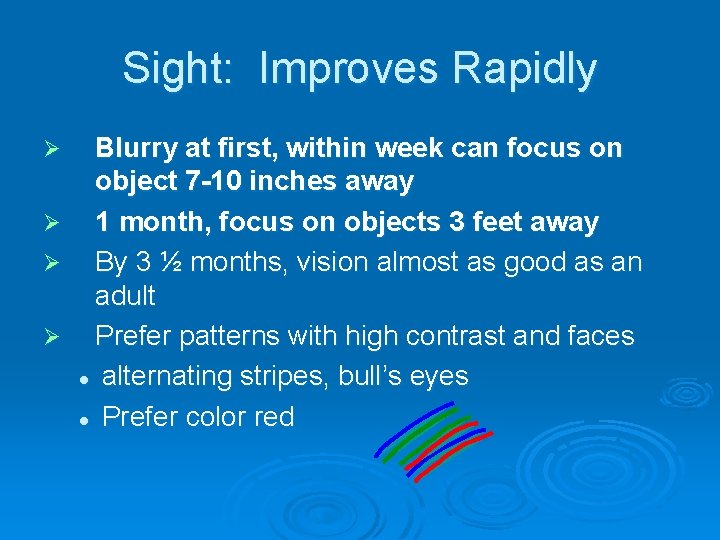 Sight: Improves Rapidly

➢ Blurry at first, within week can focus on object 7-10 inches away
➢ 1 month, focus on objects 3 feet away
➢ By 3 ½ months, vision almost as good as an adult
➢ Prefer patterns with high contrast and faces
• alternating stripes, bull's eyes
• Prefer color red